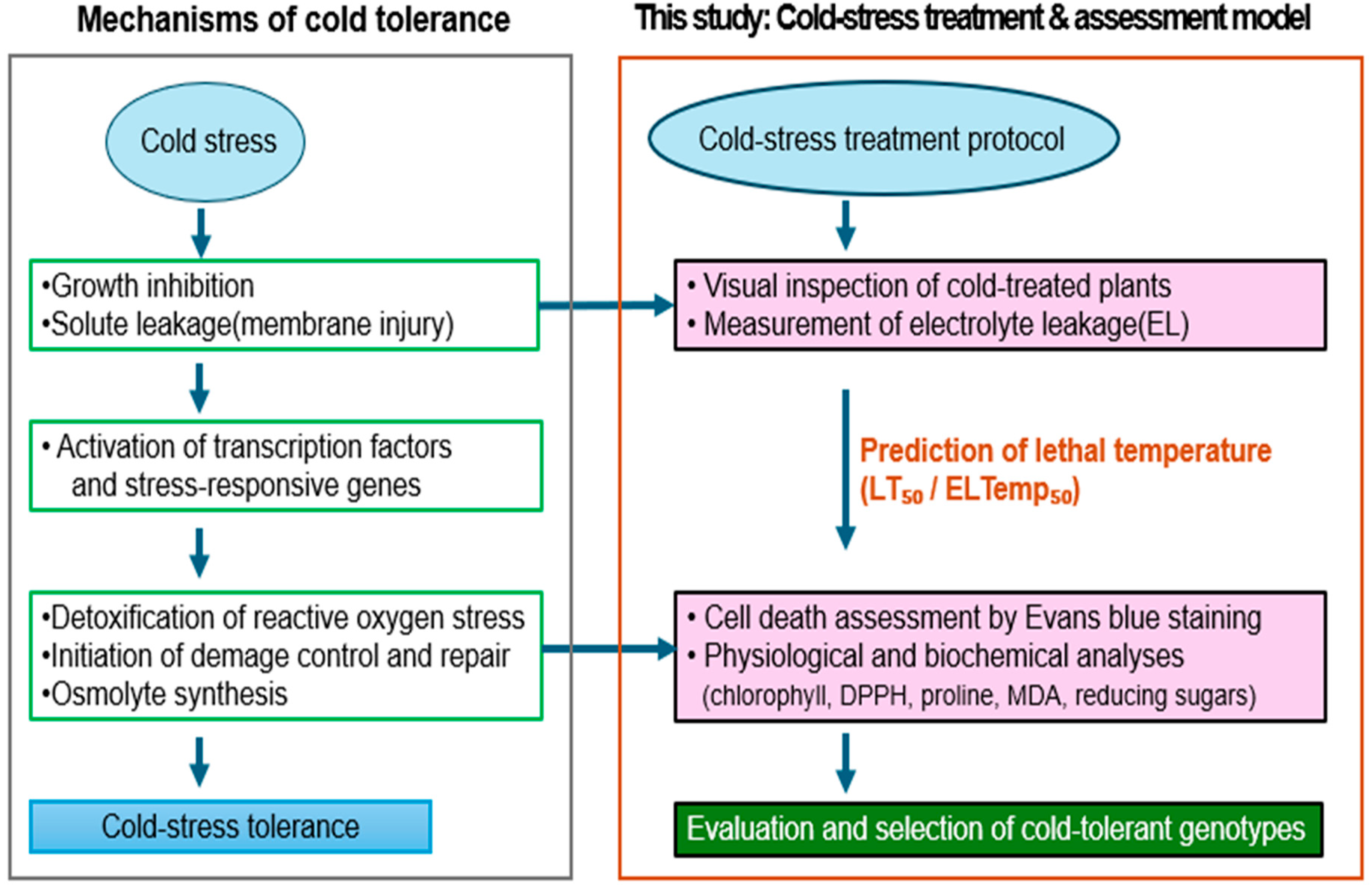 Mechanisms of cold tolerance

Cold stress

•Growth inhibition
•Solute leakage(membrane injury)

• Activation of transcription factors and stress-responsive genes

•Detoxification of reactive oxygen stress
•Initiation of demage control and repair
•Osmolyte synthesis

Cold-stress tolerance

This study: Cold-stress treatment & assessment model

Cold-stress treatment protocol

• Visual inspection of cold-treated plants
• Measurement of electrolyte leakage(EL)

Prediction of lethal temperature ($LT_{50}$ / $ELTemp_{50}$)

• Cell death assessment by Evans blue staining
• Physiological and biochemical analyses (chlorophyll, DPPH, proline, MDA, reducing sugars)

Evaluation and selection of cold-tolerant genotypes